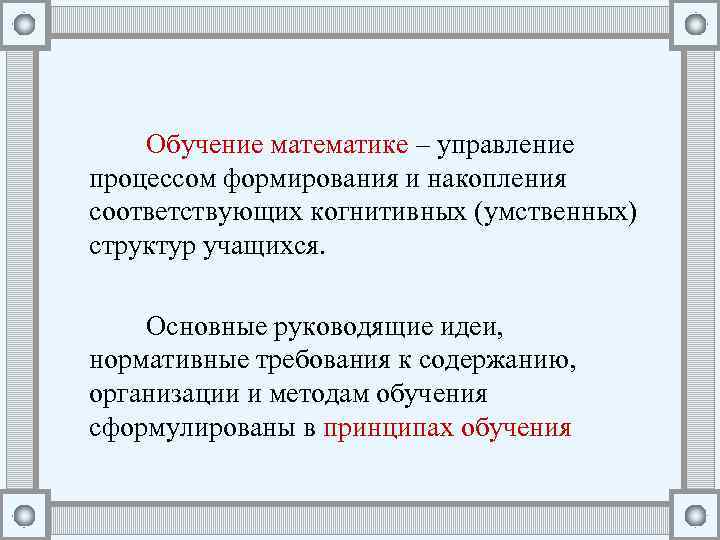 Обучение математике – управление процессом формирования и накопления соответствующих когнитивных (умственных) структур учащихся.

Основные руководящие идеи, нормативные требования к содержанию, организации и методам обучения сформулированы в принципах обучения